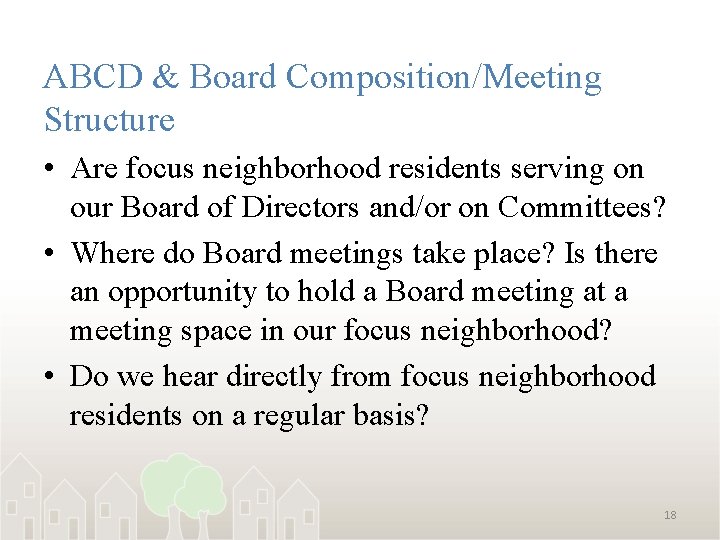 ABCD & Board Composition/Meeting Structure

• Are focus neighborhood residents serving on our Board of Directors and/or on Committees?

• Where do Board meetings take place? Is there an opportunity to hold a Board meeting at a meeting space in our focus neighborhood?

• Do we hear directly from focus neighborhood residents on a regular basis?

18